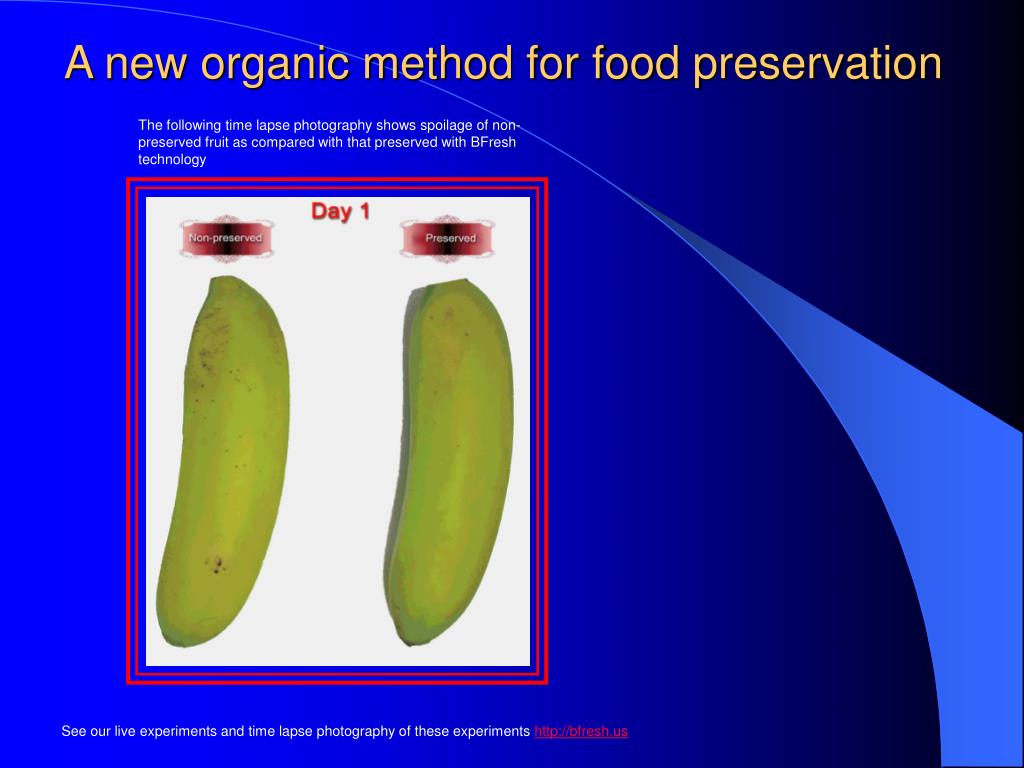 A new organic method for food preservation

The following time lapse photography shows spoilage of non-preserved fruit as compared with that preserved with BFresh technology

Day 1

Non-preserved

Preserved

See our live experiments and time lapse photography of these experiments http://bfresh.us